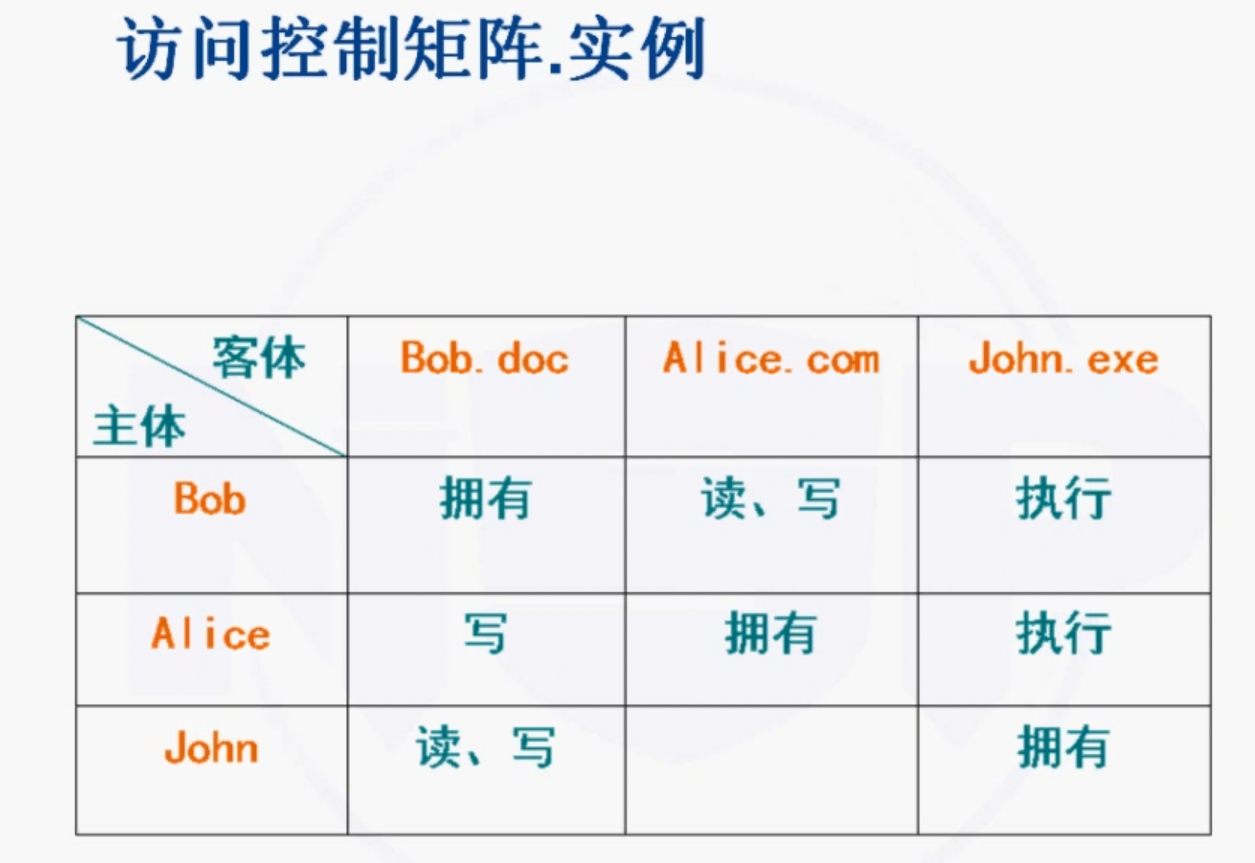 访问控制矩阵.实例

| 客体 主体 | Bob.doc | Alice.com | John.exe |
|---|---|---|---|
| Bob | 拥有 | 读、写 | 执行 |
| Alice | 写 | 拥有 | 执行 |
| John | 读、写 | | 拥有 |